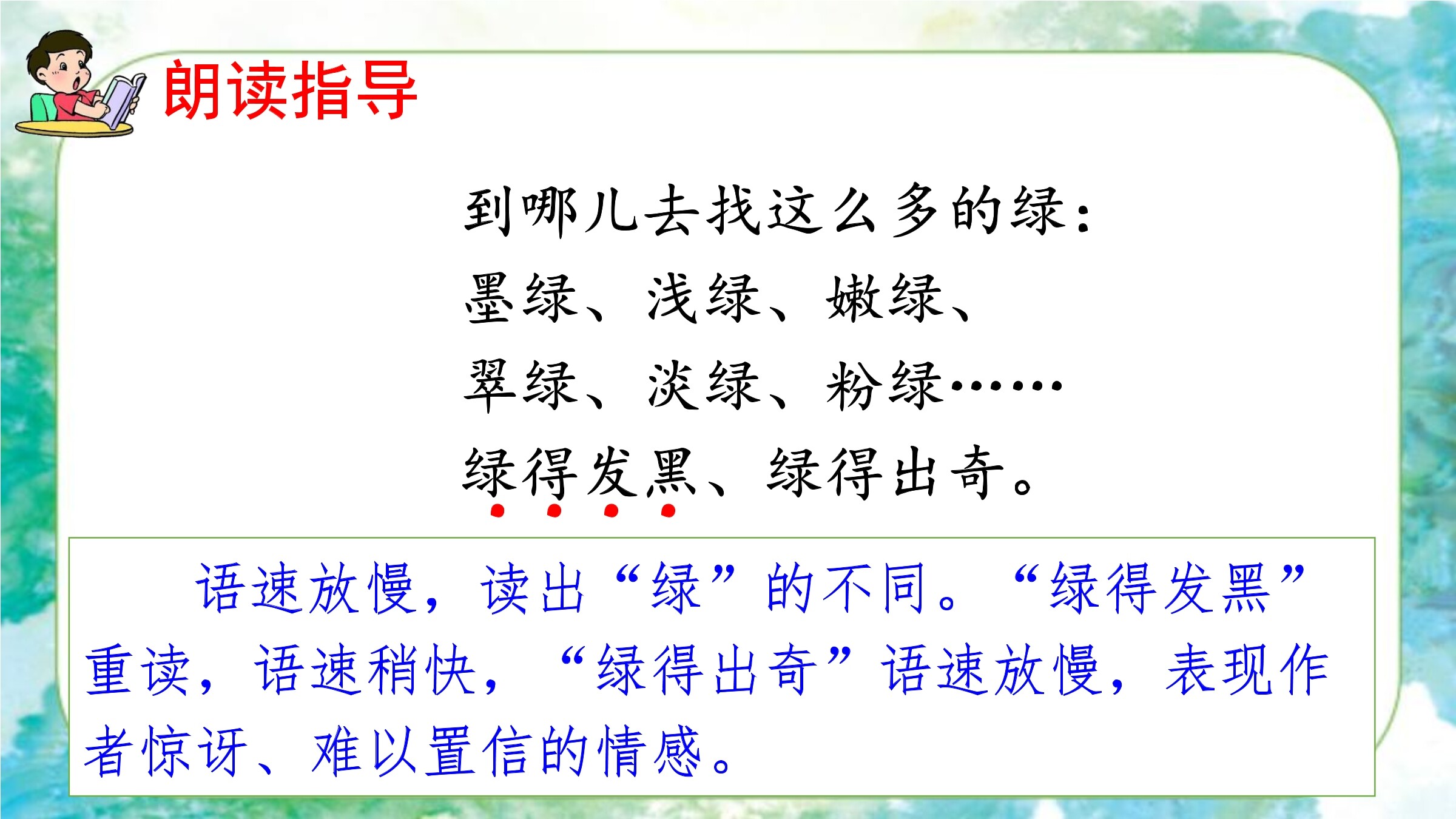 朗读指导

到哪儿去找这么多的绿：
墨绿、浅绿、嫩绿、
翠绿、淡绿、粉绿……
绿得发黑、绿得出奇。

语速放慢，读出“绿”的不同。“绿得发黑”重读，语速稍快，“绿得出奇”语速放慢，表现作者惊讶、难以置信的情感。